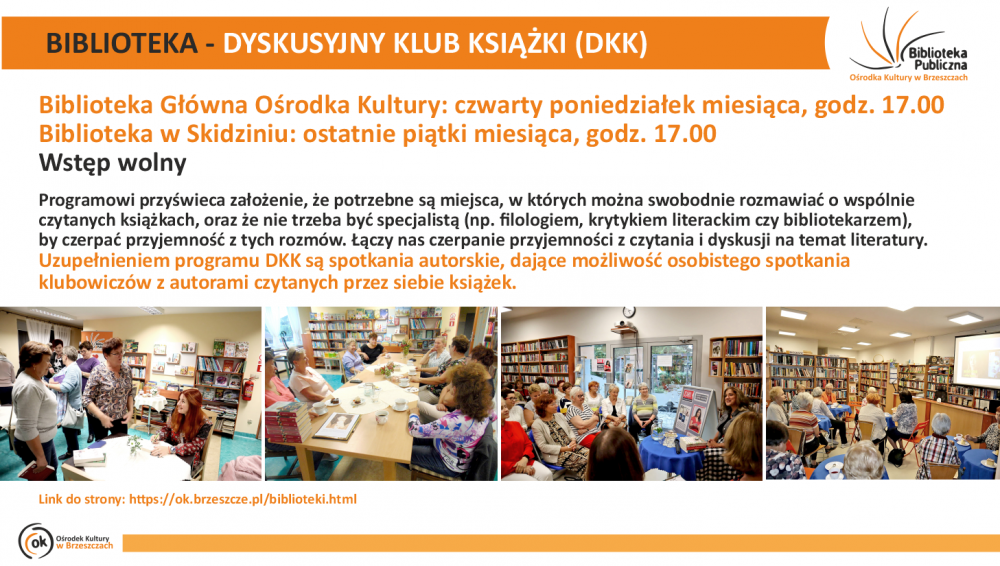 BIBLIOTEKA - DYSKUSYJNY KLUB KSIĄŻKI (DKK)

Biblioteka Publiczna Ośrodka Kultury w Brzeszczach

Biblioteka Główna Ośrodka Kultury: czwarty poniedziałek miesiąca, godz. 17.00
Biblioteka w Skidziniu: ostatnie piątki miesiąca, godz. 17.00
Wstęp wolny

Programowi przyświeca założenie, że potrzebne są miejsca, w których można swobodnie rozmawiać o wspólnie czytanych książkach, oraz że nie trzeba być specjalistą (np. filologiem, krytykiem literackim czy bibliotekarzem), by czerpać przyjemność z tych rozmów. Łączy nas czerpanie przyjemności z czytania i dyskusji na temat literatury. Uzupełnieniem programu DKK są spotkania autorskie, dające możliwość osobistego spotkania klubowiczów z autorami czytanych przez siebie książek.

Link do strony: https://ok.brzeszcze.pl/biblioteki.html

ok Ośrodek Kultury w Brzeszczach